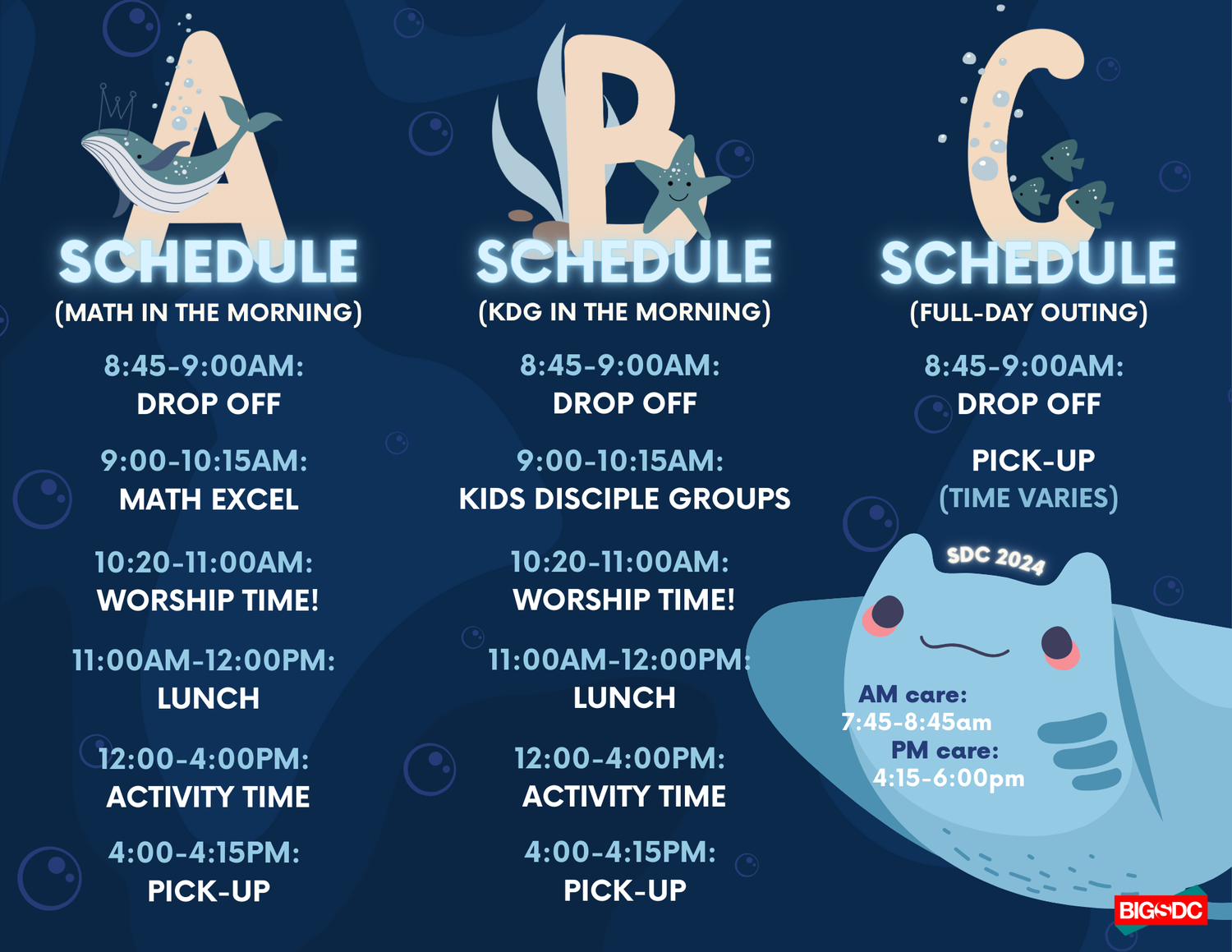 A SCHEDULE
(MATH IN THE MORNING)

8:45-9:00AM:
DROP OFF

9:00-10:15AM:
MATH EXCEL

10:20-11:00AM:
WORSHIP TIME!

11:00AM-12:00PM:
LUNCH

12:00-4:00PM:
ACTIVITY TIME

4:00-4:15PM:
PICK-UP

B SCHEDULE
(KDG IN THE MORNING)

8:45-9:00AM:
DROP OFF

9:00-10:15AM:
KIDS DISCIPLE GROUPS

10:20-11:00AM:
WORSHIP TIME!

11:00AM-12:00PM:
LUNCH

12:00-4:00PM:
ACTIVITY TIME

4:00-4:15PM:
PICK-UP

C SCHEDULE
(FULL-DAY OUTING)

8:45-9:00AM:
DROP OFF

PICK-UP
(TIME VARIES)

SDC 2024

AM care:
7:45-8:45am
PM care:
4:15-6:00pm

BIGSDC